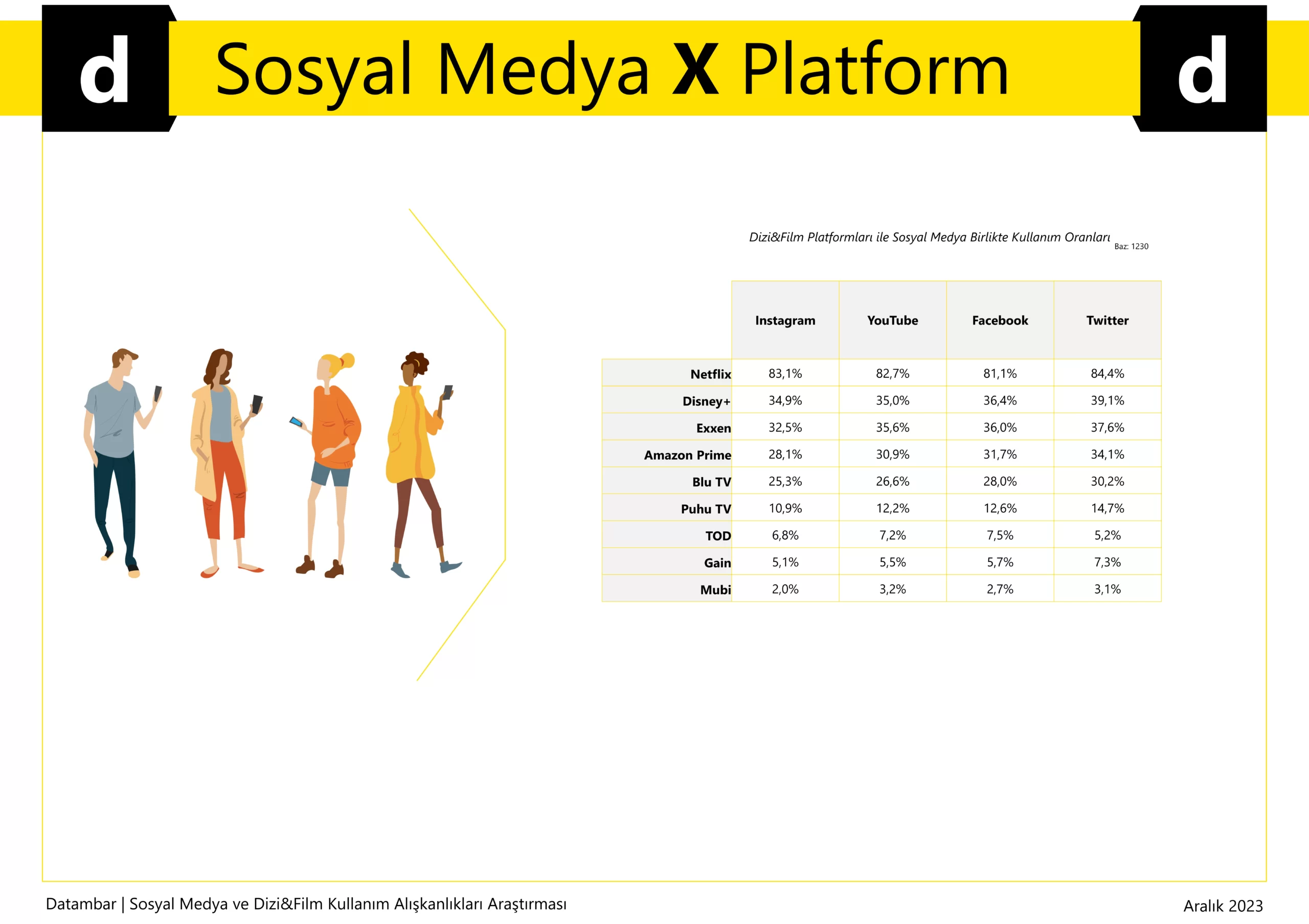 d Sosyal Medya X Platform d

Dizi&Film Platformları ile Sosyal Medya Birlikte Kullanım Oranları Baz: 1230

| | Instagram | YouTube | Facebook | Twitter |
|---|---|---|---|---|
| Netflix | 83,1% | 82,7% | 81,1% | 84,4% |
| Disney+ | 34,9% | 35,0% | 36,4% | 39,1% |
| Exxen | 32,5% | 35,6% | 36,0% | 37,6% |
| Amazon Prime | 28,1% | 30,9% | 31,7% | 34,1% |
| Blu TV | 25,3% | 26,6% | 28,0% | 30,2% |
| Puhu TV | 10,9% | 12,2% | 12,6% | 14,7% |
| TOD | 6,8% | 7,2% | 7,5% | 5,2% |
| Gain | 5,1% | 5,5% | 5,7% | 7,3% |
| Mubi | 2,0% | 3,2% | 2,7% | 3,1% |

Datambar | Sosyal Medya ve Dizi&Film Kullanım Alışkanlıkları Araştırması

Aralık 2023